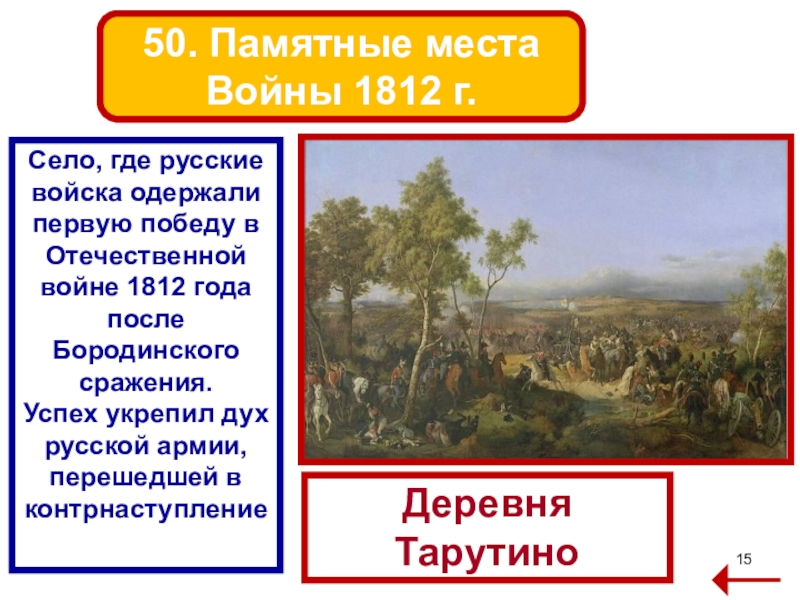 50. Памятные места Войны 1812 г.

Село, где русские войска одержали первую победу в Отечественной войне 1812 года после Бородинского сражения. Успех укрепил дух русской армии, перешедшей в контрнаступление

Деревня Тарутино

15